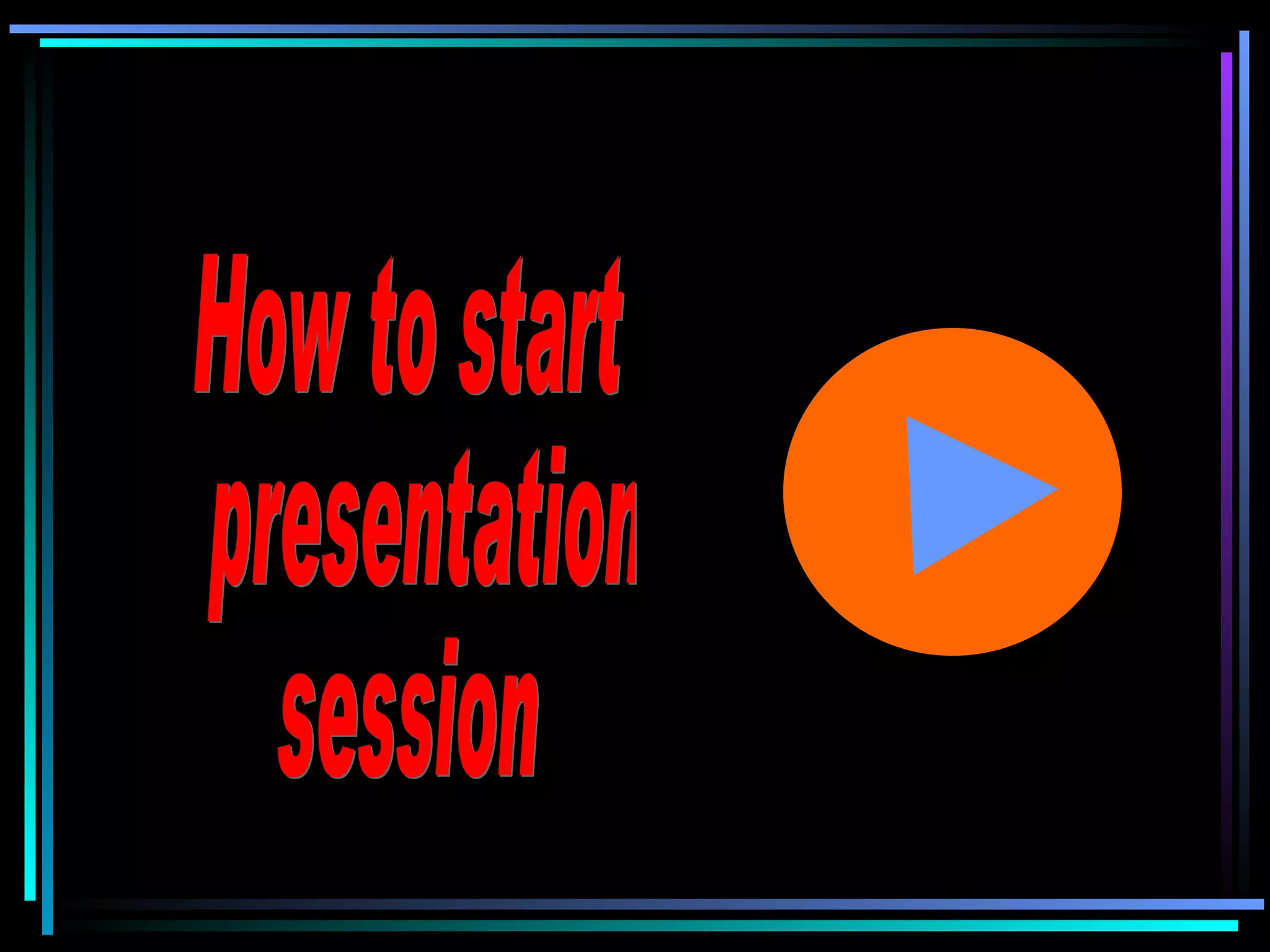 How to start presentation session